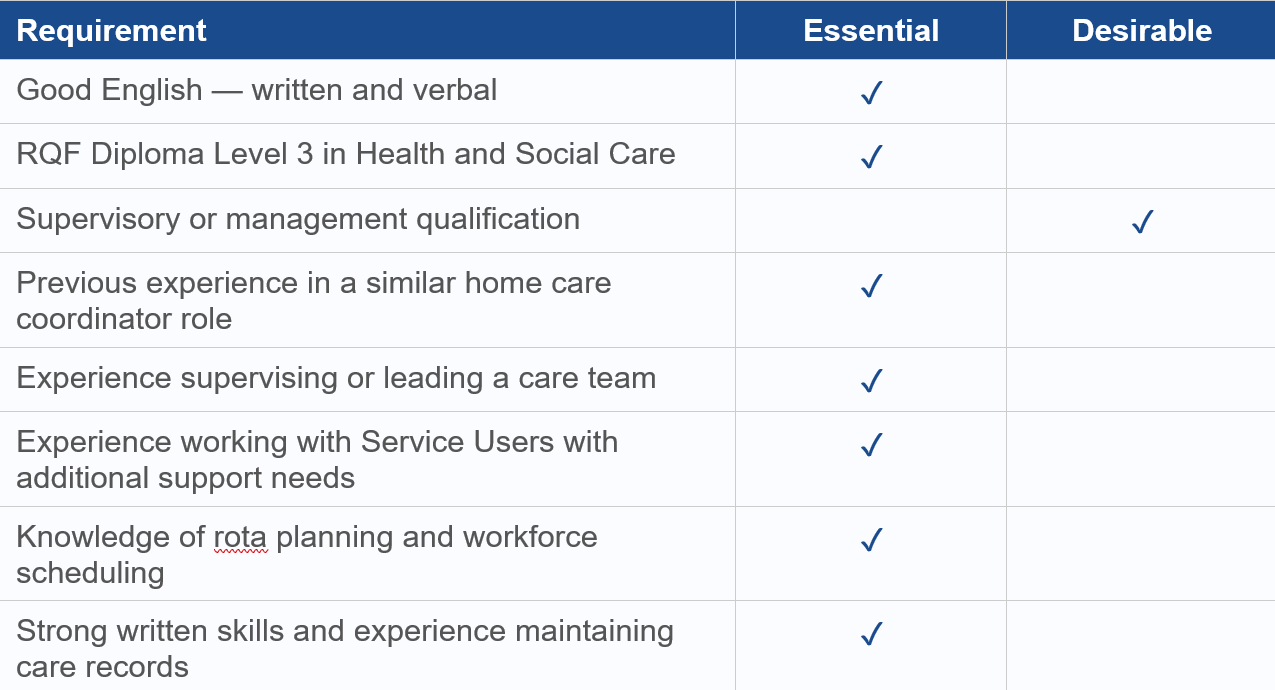 | Requirement | Essential | Desirable |
|---|---|---|
| Good English — written and verbal | ✓ | |
| RQF Diploma Level 3 in Health and Social Care | ✓ | |
| Supervisory or management qualification | | ✓ |
| Previous experience in a similar home care coordinator role | ✓ | |
| Experience supervising or leading a care team | ✓ | |
| Experience working with Service Users with additional support needs | ✓ | |
| Knowledge of rota planning and workforce scheduling | ✓ | |
| Strong written skills and experience maintaining care records | ✓ | |